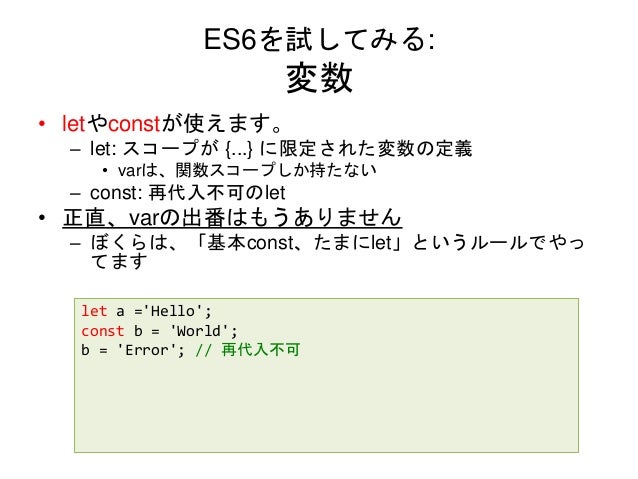 ES6を試してみる:
変数

• letやconstが使えます。
– let: スコープが {...} に限定された変数の定義
• varは、関数スコープしか持たない
– const: 再代入不可のlet
• 正直、varの出番はもうありません
– ぼくらは、「基本const、たまにlet」というルールでやってます

let a ='Hello';
const b = 'World';
b = 'Error'; // 再代入不可